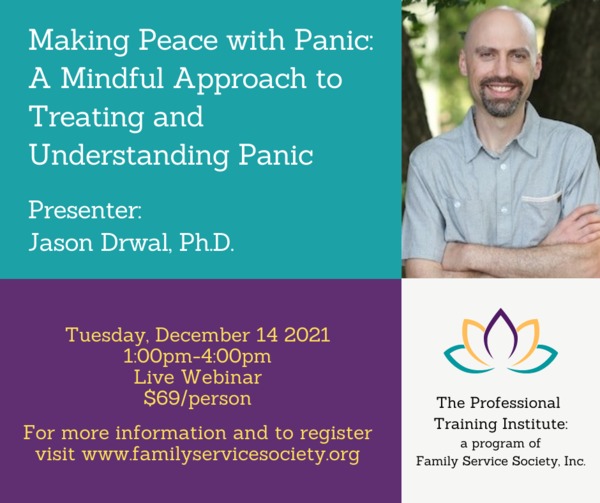 Making Peace with Panic: A Mindful Approach to Treating and Understanding Panic

Presenter:
Jason Drwal, Ph.D.

Tuesday, December 14 2021
1:00pm-4:00pm
Live Webinar
$69/person

For more information and to register visit www.familyservicesociety.org

The Professional Training Institute:
a program of
Family Service Society, Inc.